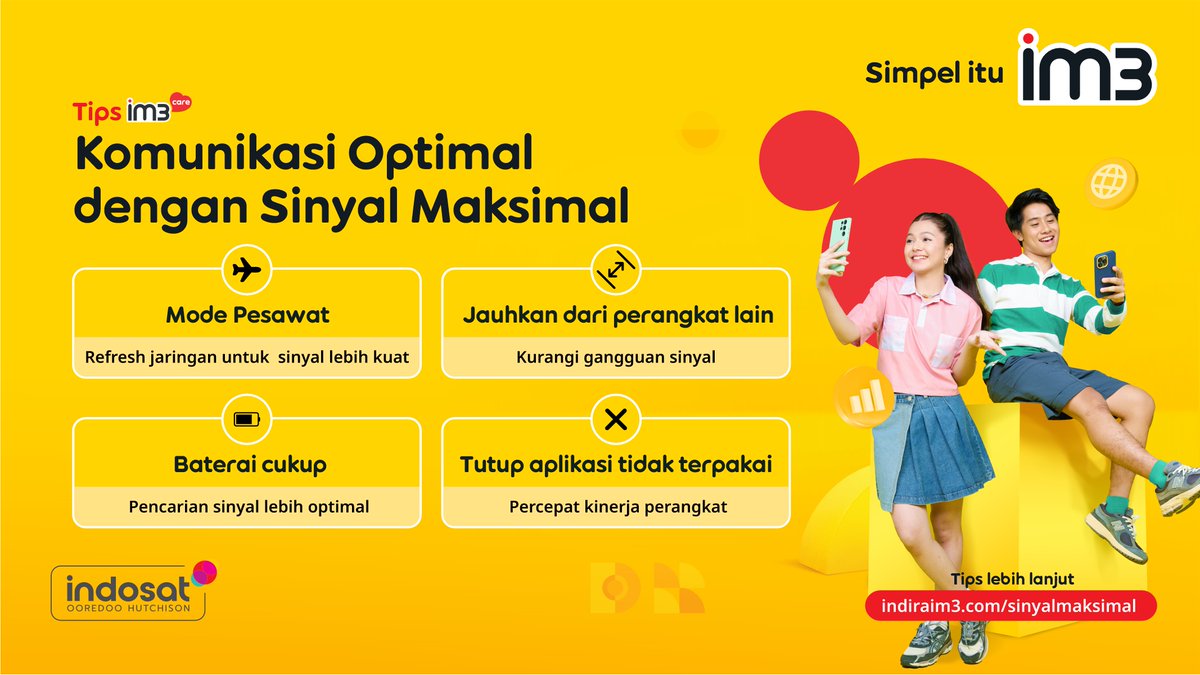 Simpel itu im3

Tips im3 care

Komunikasi Optimal dengan Sinyal Maksimal

Mode Pesawat

Refresh jaringan untuk sinyal lebih kuat

Jauhkan dari perangkat lain

Kurangi gangguan sinyal

Baterai cukup

Pencarian sinyal lebih optimal

Tutup aplikasi tidak terpakai

Percepat kinerja perangkat

indosat OOREDOO HUTCHISON

Tips lebih lanjut

indiraim3.com/sinyalmaksimal